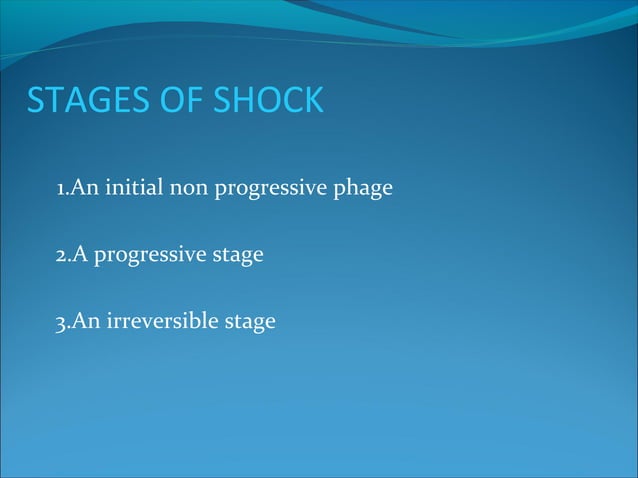 STAGES OF SHOCK

1.An initial non progressive phage

2.A progressive stage

3.An irreversible stage